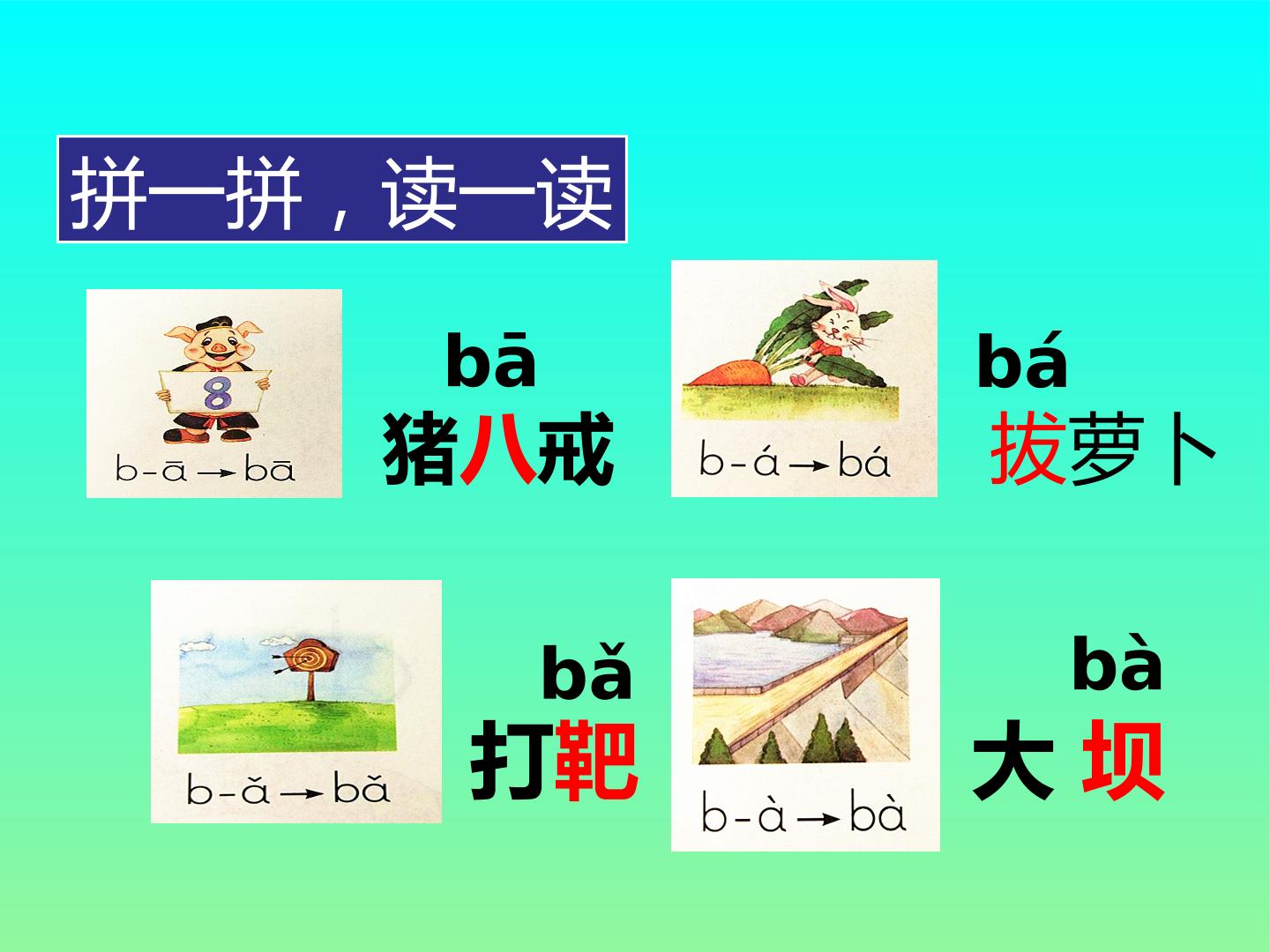 拼一拼，读一读

8

b-ā→bā

bā
猪八戒

b-á→bá

bá
拔萝卜

b-ǎ→bǎ

bǎ
打靶

b-à→bà

bà
大 坝